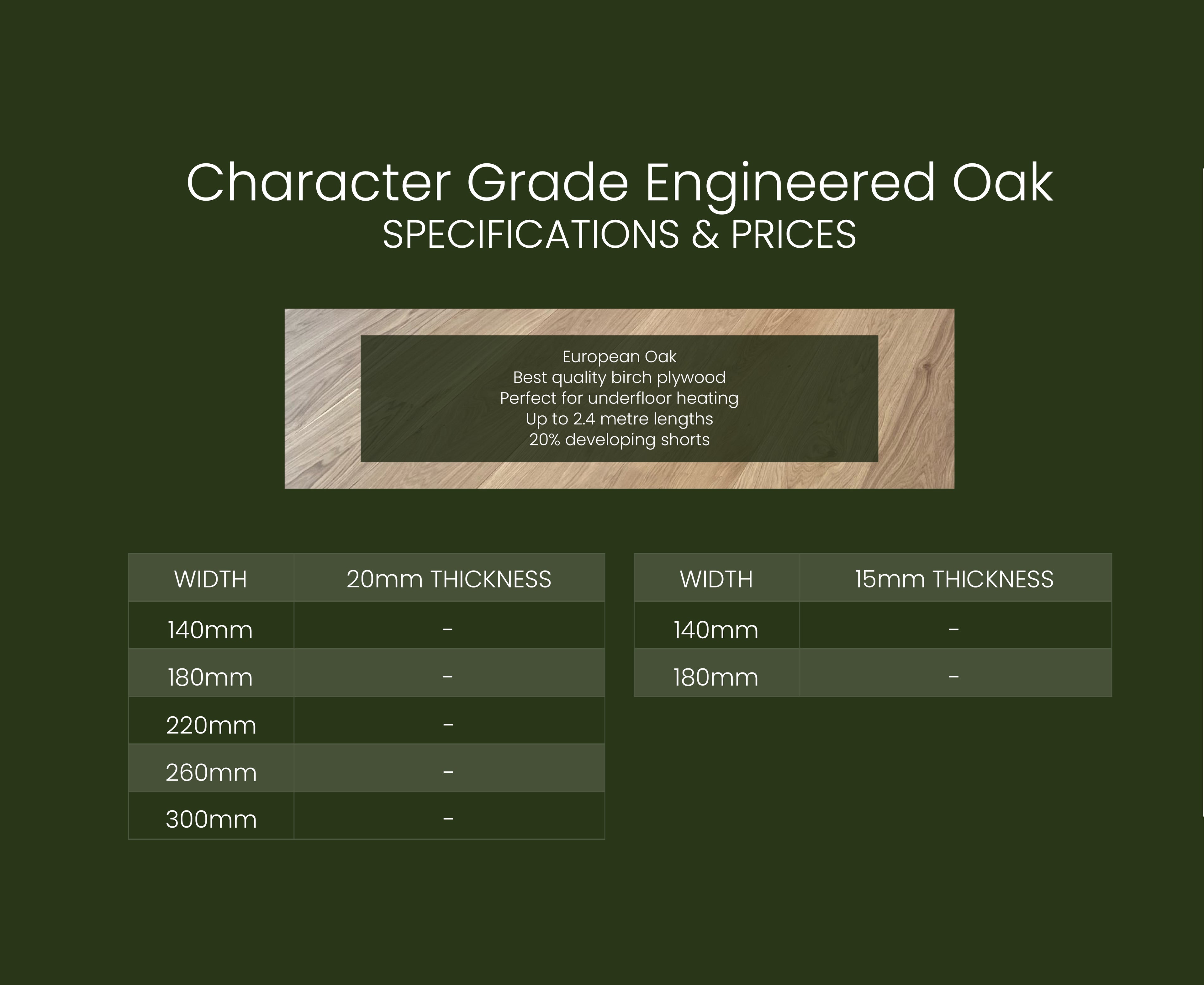 Character Grade Engineered Oak
SPECIFICATIONS & PRICES

European Oak
Best quality birch plywood
Perfect for underfloor heating
Up to 2.4 metre lengths
20% developing shorts

| WIDTH | 20mm THICKNESS |
|---|---|
| 140mm | - |
| 180mm | - |
| 220mm | - |
| 260mm | - |
| 300mm | - |

| WIDTH | 15mm THICKNESS |
|---|---|
| 140mm | - |
| 180mm | - |